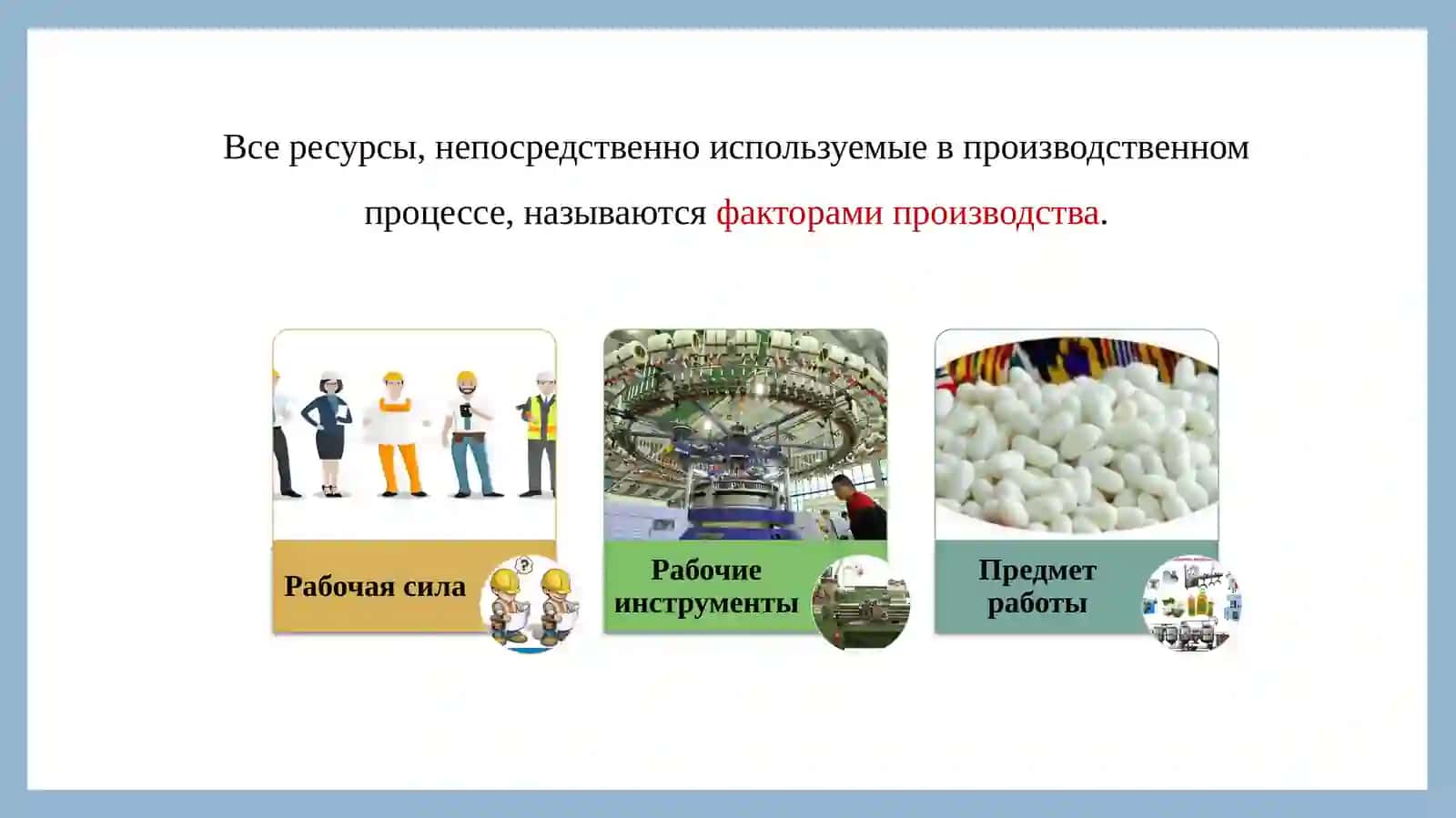 Все ресурсы, непосредственно используемые в производственном процессе, называются факторами производства.

Рабочая сила

Рабочие инструменты

Предмет работы